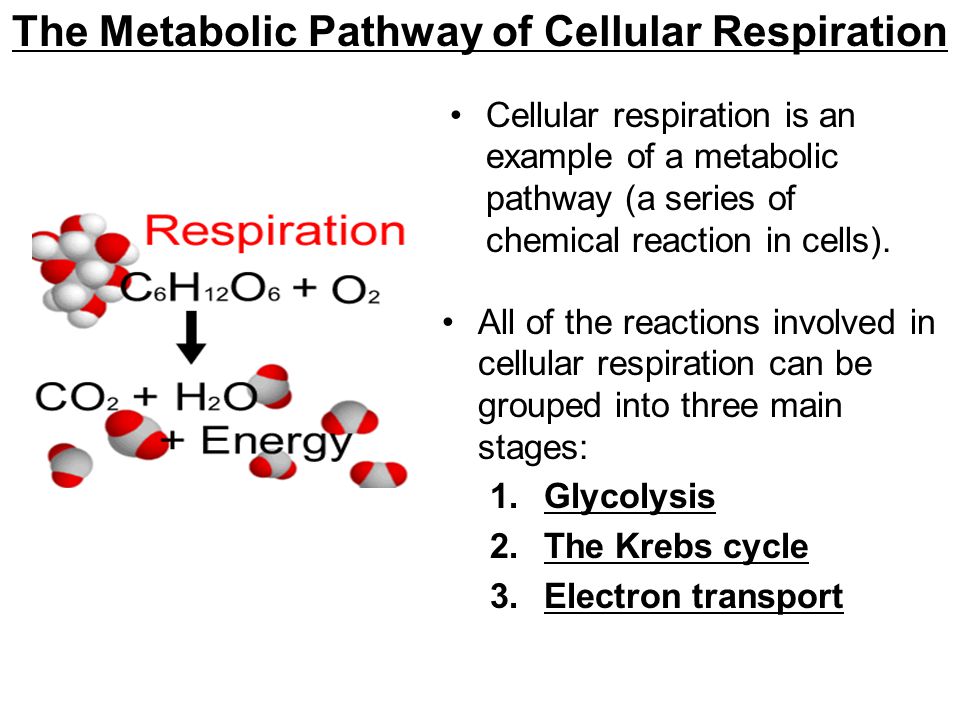 The Metabolic Pathway of Cellular Respiration

Respiration

$C_6H_{12}O_6 + O_2$

$CO_2 + H_2O$
+ Energy

• Cellular respiration is an example of a metabolic pathway (a series of chemical reaction in cells).

• All of the reactions involved in cellular respiration can be grouped into three main stages:

1. Glycolysis
2. The Krebs cycle
3. Electron transport